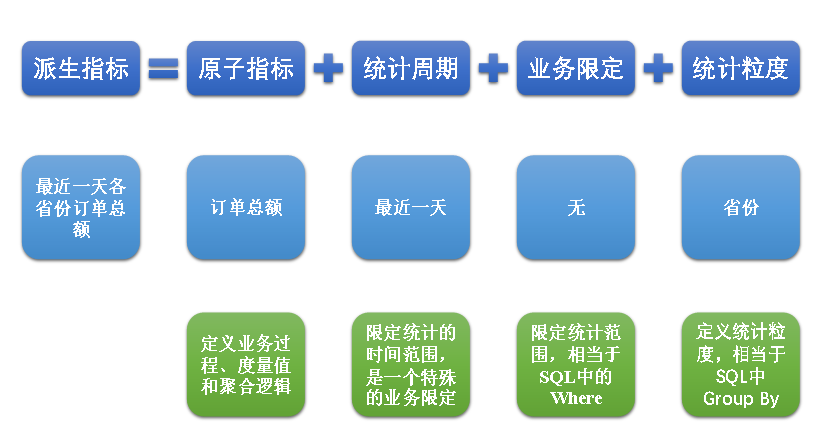 派生指标 = 原子指标 + 统计周期 + 业务限定 + 统计粒度

最近一天各省份订单总额

订单总额

最近一天

无

省份

定义业务过程、度量值和聚合逻辑

限定统计的时间范围，是一个特殊的业务限定

限定统计范围，相当于SQL中的Where

定义统计粒度，相当于SQL中Group By